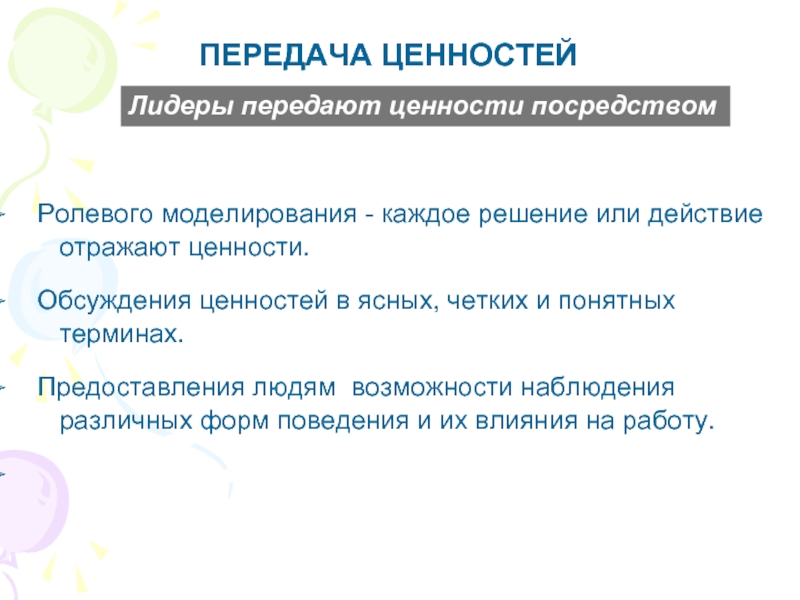 ПЕРЕДАЧА ЦЕННОСТЕЙ

Лидеры передают ценности посредством

Ролевого моделирования - каждое решение или действие отражают ценности.

Обсуждения ценностей в ясных, четких и понятных терминах.

Предоставления людям  возможности наблюдения различных форм поведения и их влияния на работу.